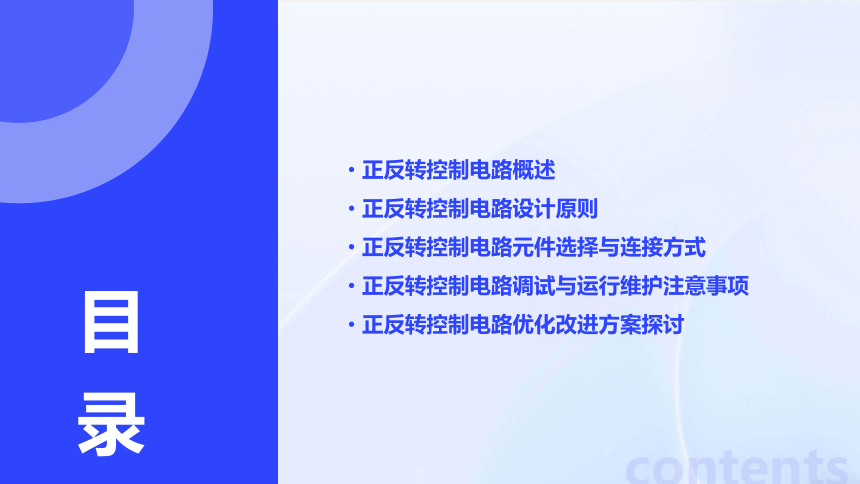 目录

• 正反转控制电路概述
• 正反转控制电路设计原则
• 正反转控制电路元件选择与连接方式
• 正反转控制电路调试与运行维护注意事项
• 正反转控制电路优化改进方案探讨

contents